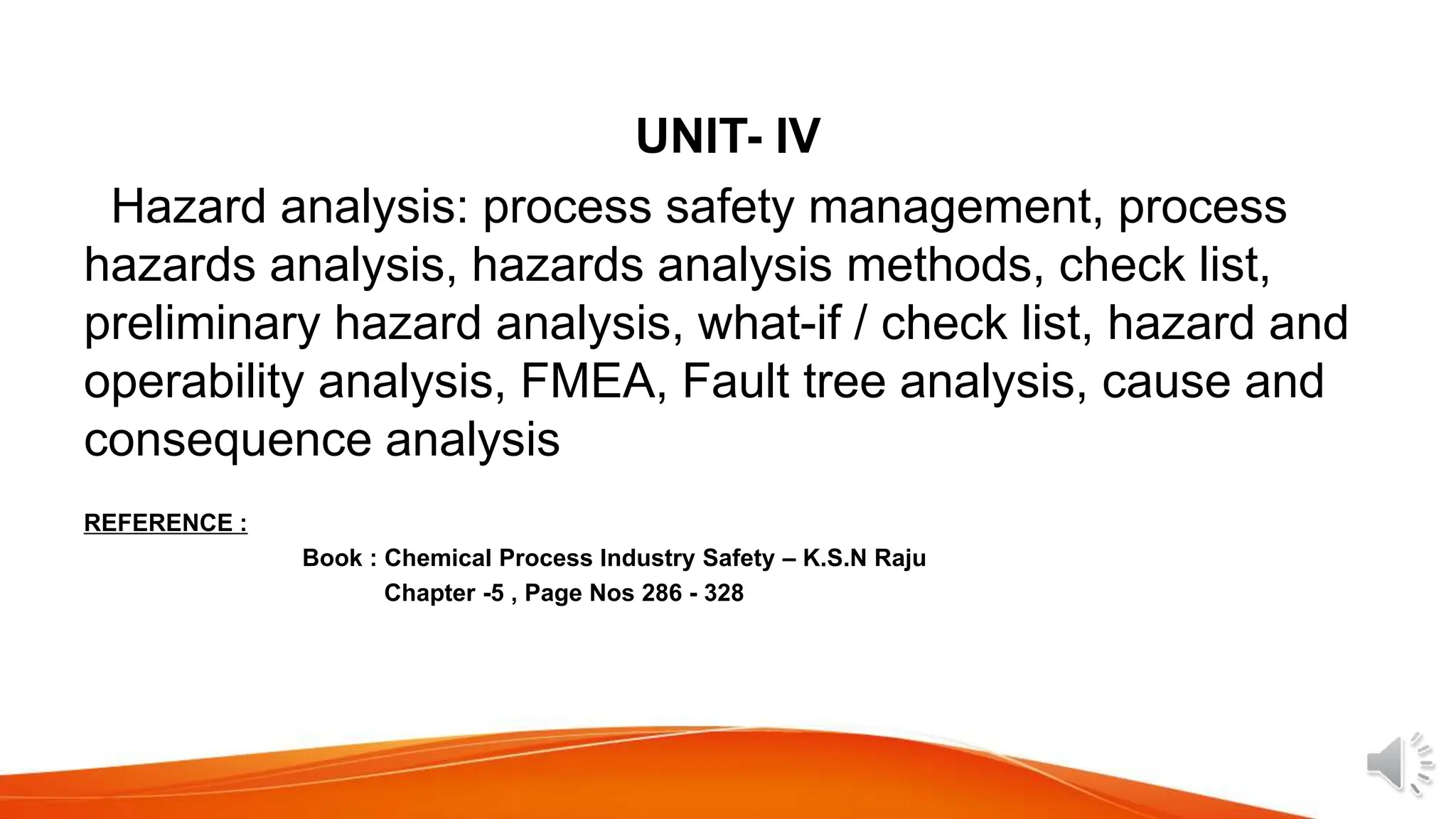 UNIT- IV

Hazard analysis: process safety management, process hazards analysis, hazards analysis methods, check list, preliminary hazard analysis, what-if / check list, hazard and operability analysis, FMEA, Fault tree analysis, cause and consequence analysis

REFERENCE :

Book : Chemical Process Industry Safety – K.S.N Raju
Chapter -5 , Page Nos 286 - 328